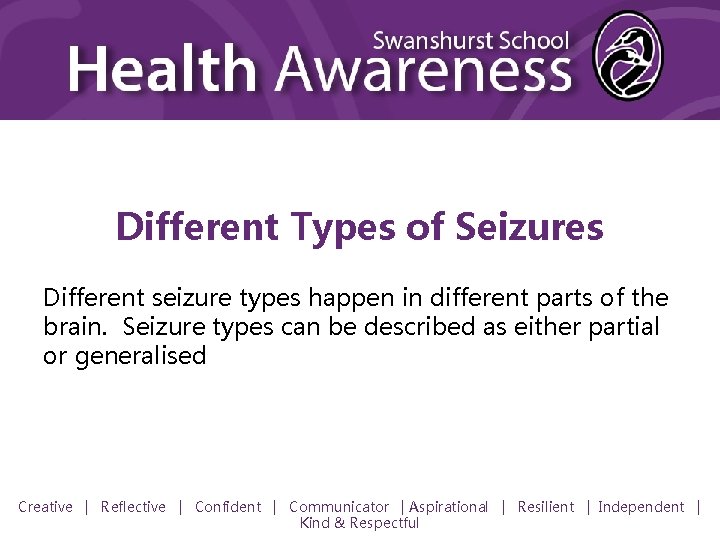 Swanshurst School
Health Awareness

Different Types of Seizures

Different seizure types happen in different parts of the brain. Seizure types can be described as either partial or generalised

Creative | Reflective | Confident | Communicator | Aspirational | Resilient | Independent | Kind & Respectful